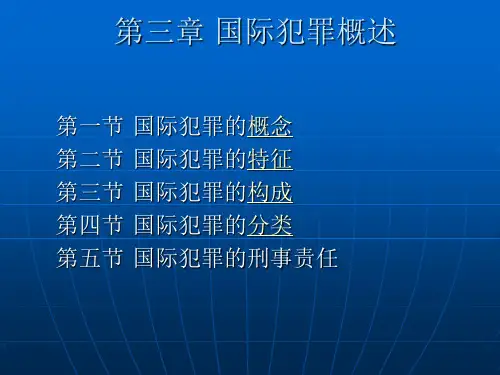 第三章 国际犯罪概述

第一节 国际犯罪的概念
第二节 国际犯罪的特征
第三节 国际犯罪的构成
第四节 国际犯罪的分类
第五节 国际犯罪的刑事责任